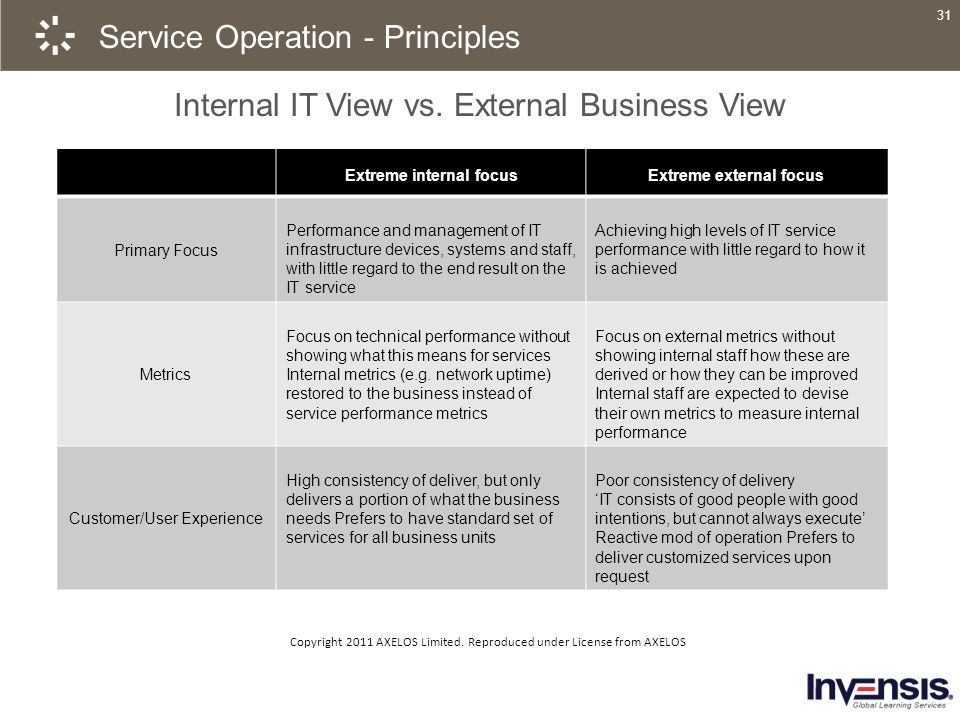 Service Operation - Principles

31

Internal IT View vs. External Business View

| | Extreme internal focus | Extreme external focus |
|---|---|---|
| Primary Focus | Performance and management of IT infrastructure devices, systems and staff, with little regard to the end result on the IT service | Achieving high levels of IT service performance with little regard to how it is achieved |
| Metrics | Focus on technical performance without showing what this means for services Internal metrics (e.g. network uptime) restored to the business instead of service performance metrics | Focus on external metrics without showing internal staff how these are derived or how they can be improved Internal staff are expected to devise their own metrics to measure internal performance |
| Customer/User Experience | High consistency of deliver, but only delivers a portion of what the business needs Prefers to have standard set of services for all business units | Poor consistency of delivery 'IT consists of good people with good intentions, but cannot always execute' Reactive mod of operation Prefers to deliver customized services upon request |

Copyright 2011 AXELOS Limited. Reproduced under License from AXELOS

INVENSIS
Global Learning Services